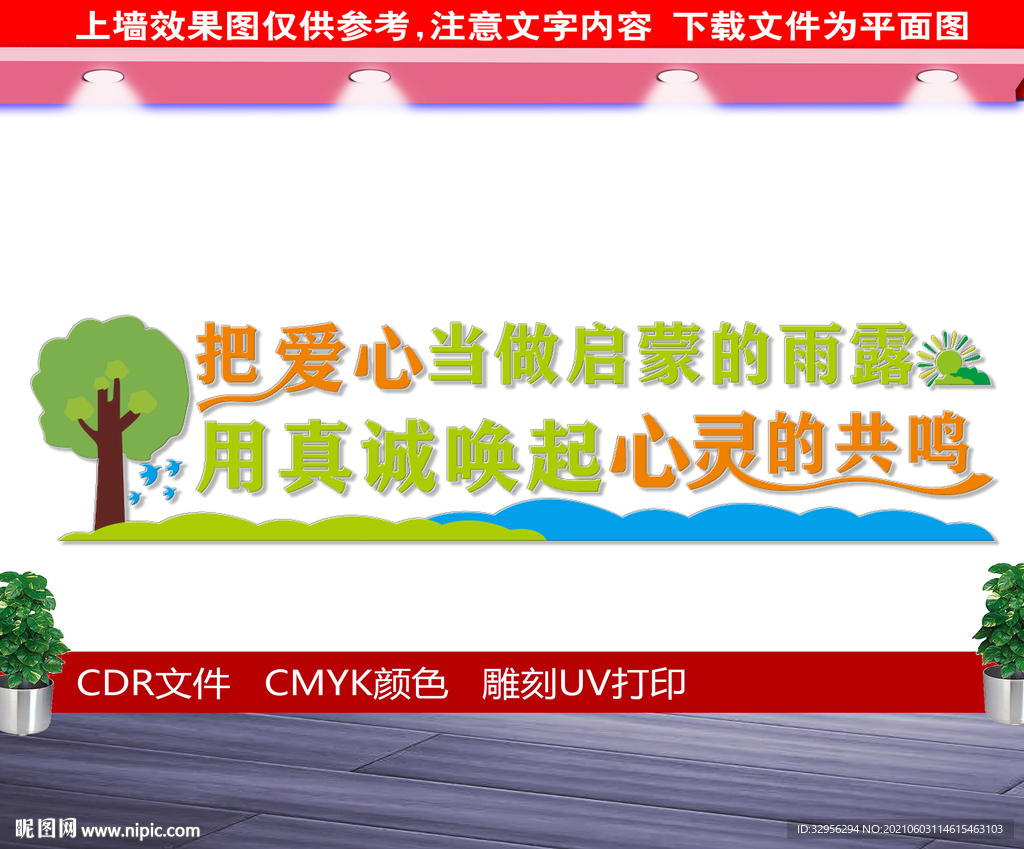 上墙效果图仅供参考，注意文字内容　下载文件为平面图

把爱心当做启蒙的雨露
用真诚唤起心灵的共鸣

CDR文件　CMYK颜色　雕刻UV打印

昵图网 www.nipic.com

ID:32956294 NO:20210603114615463103